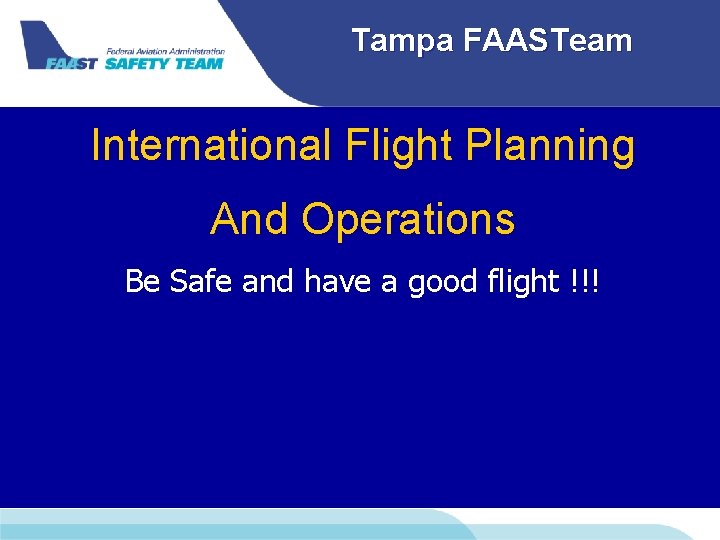 Federal Aviation Administration
FAAST SAFETY TEAM

Tampa FAASTeam

International Flight Planning

And Operations

Be Safe and have a good flight !!!